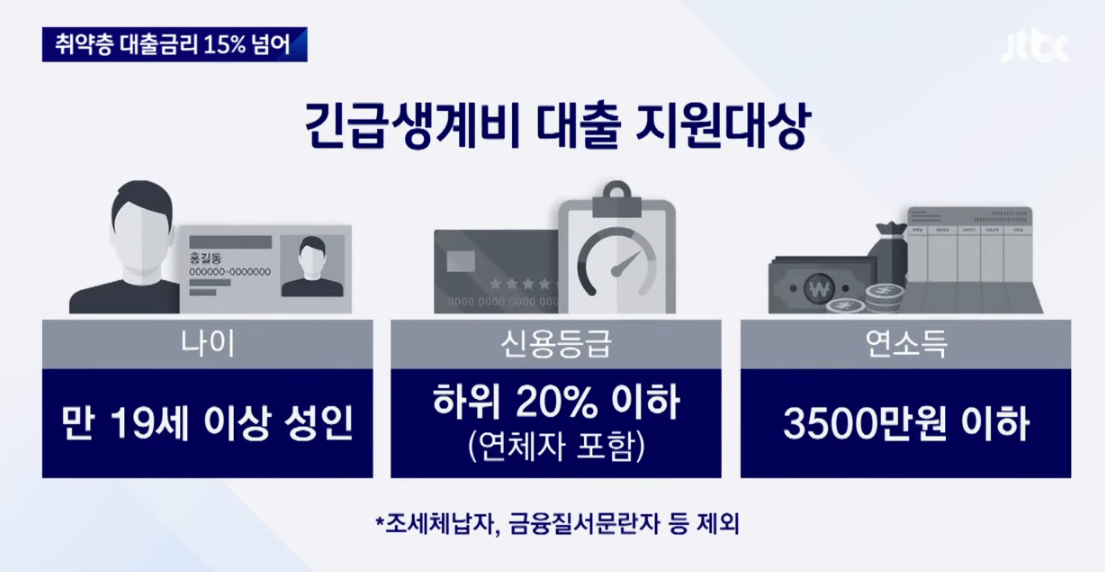 취약층 대출금리 15% 넘어

jtbc

긴급생계비 대출 지원대상

홍길동
000000-0000000

나이

만 19세 이상 성인

신용등급

하위 20% 이하
(연체자 포함)

연소득

3500만원 이하

*조세체납자, 금융질서문란자 등 제외